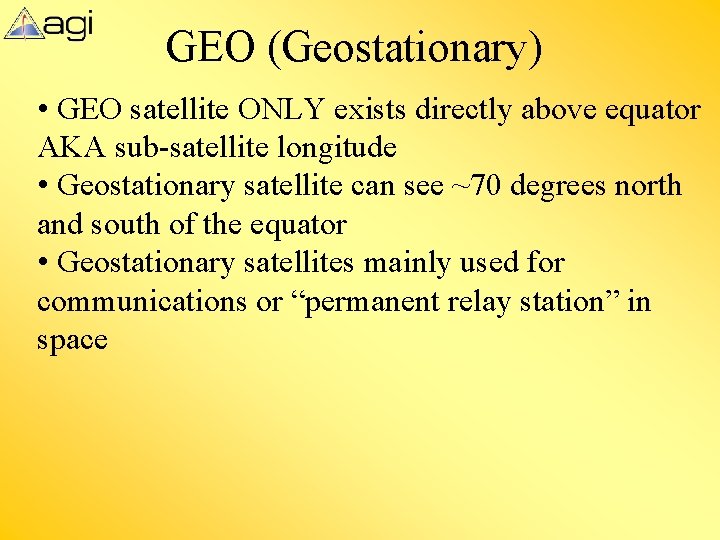 agi

GEO (Geostationary)

• GEO satellite ONLY exists directly above equator AKA sub-satellite longitude
• Geostationary satellite can see ~70 degrees north and south of the equator
• Geostationary satellites mainly used for communications or “permanent relay station” in space